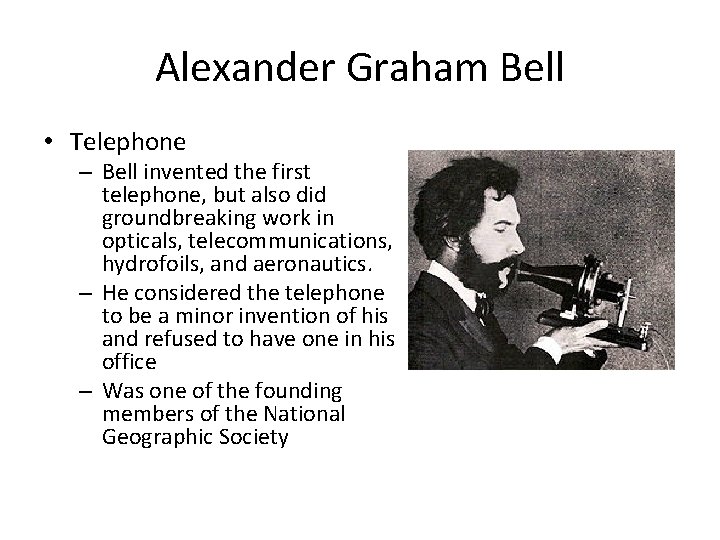 Alexander Graham Bell

• Telephone
– Bell invented the first telephone, but also did groundbreaking work in opticals, telecommunications, hydrofoils, and aeronautics.
– He considered the telephone to be a minor invention of his and refused to have one in his office
– Was one of the founding members of the National Geographic Society